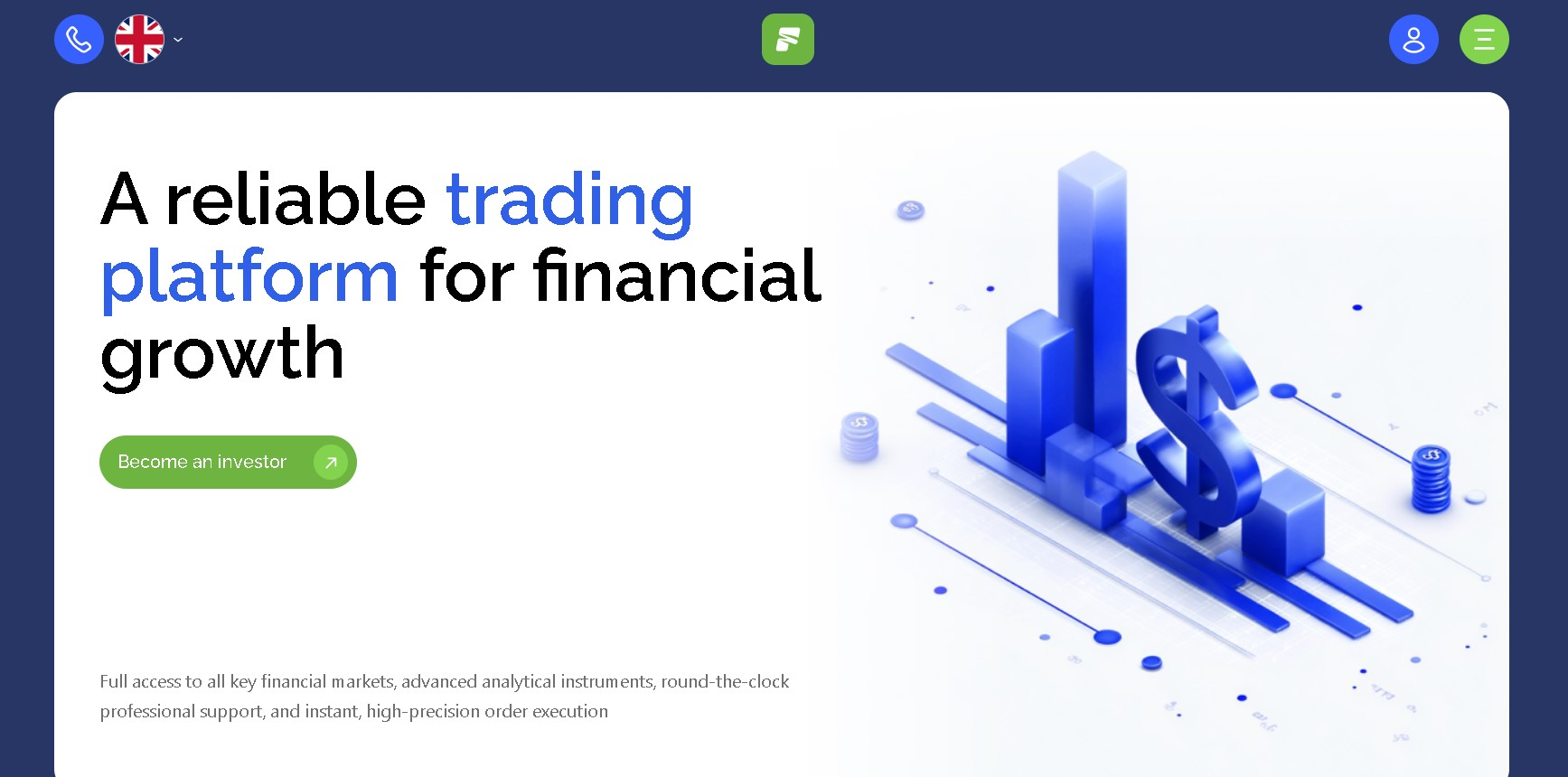 A reliable trading platform for financial growth

Become an investor

Full access to all key financial markets, advanced analytical instruments, round-the-clock professional support, and instant, high-precision order execution